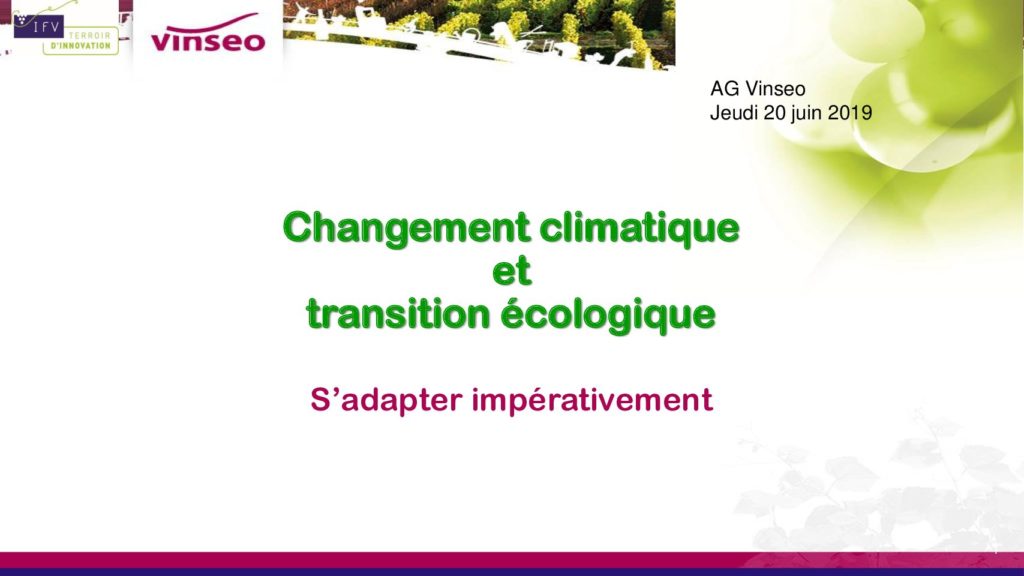 IFV
TERROIR D'INNOVATION

vinseo

AG Vinseo
Jeudi 20 juin 2019

Changement climatique
et
transition écologique

S'adapter impérativement